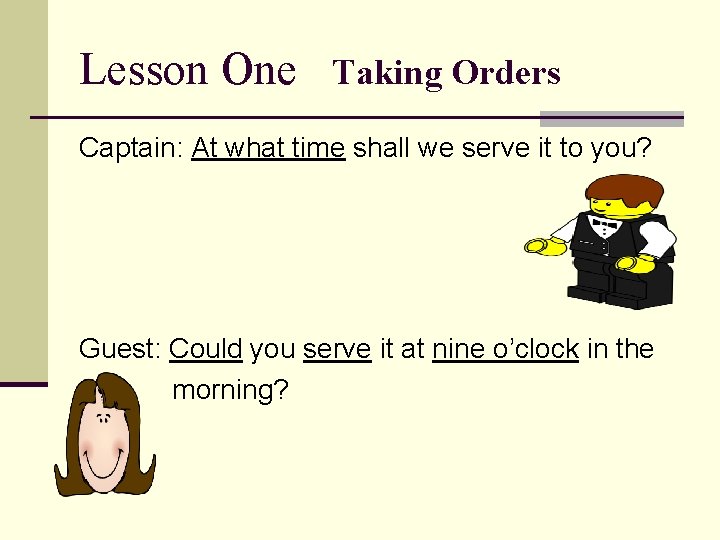 Lesson One Taking Orders

Captain: At what time shall we serve it to you?

Guest: Could you serve it at nine o’clock in the morning?